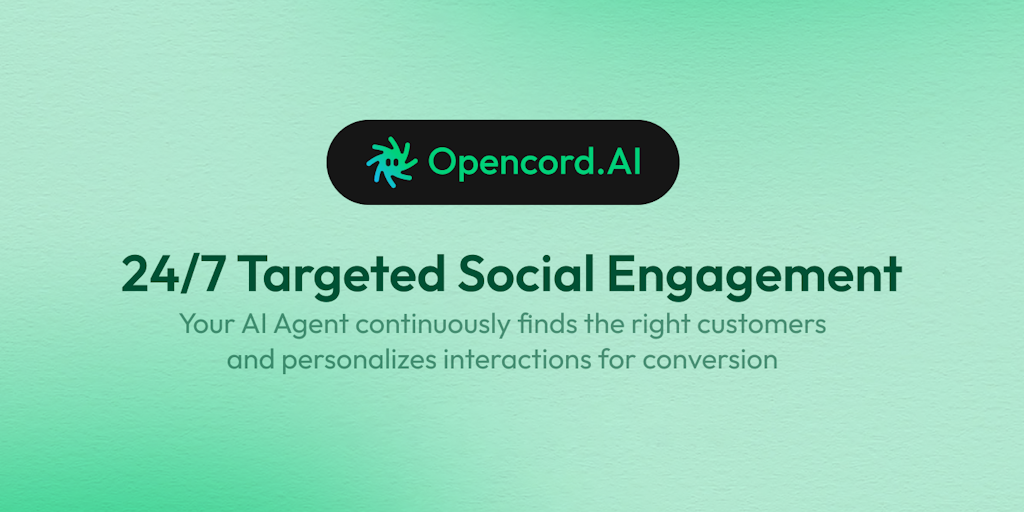 Opencord.AI

24/7 Targeted Social Engagement

Your AI Agent continuously finds the right customers and personalizes interactions for conversion